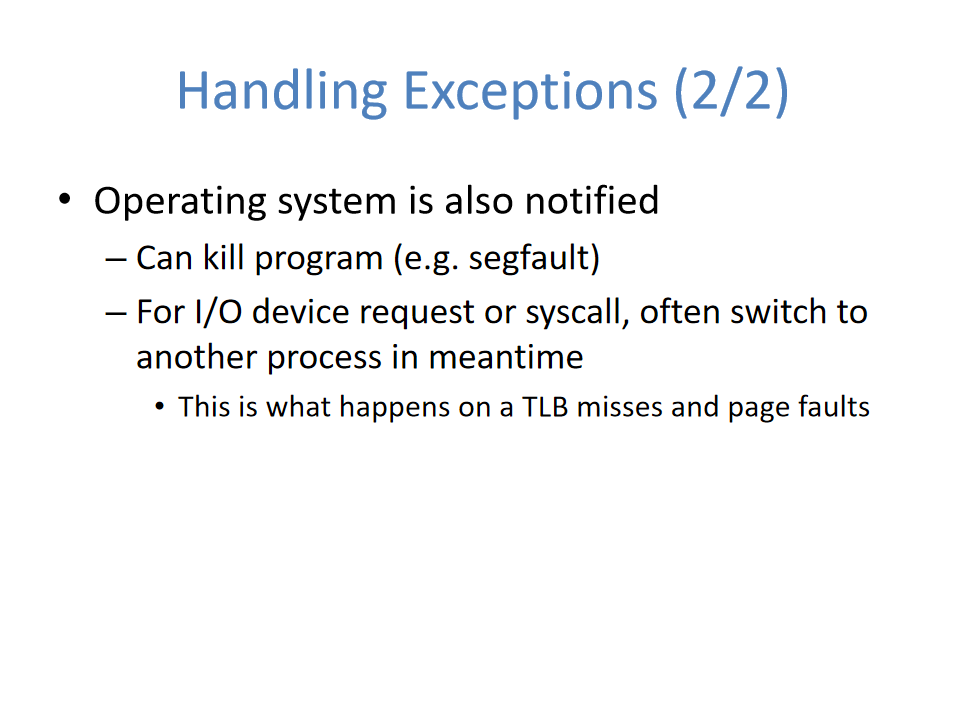 Handling Exceptions (2/2)

• Operating system is also notified
– Can kill program (e.g. segfault)
– For I/O device request or syscall, often switch to another process in meantime
• This is what happens on a TLB misses and page faults